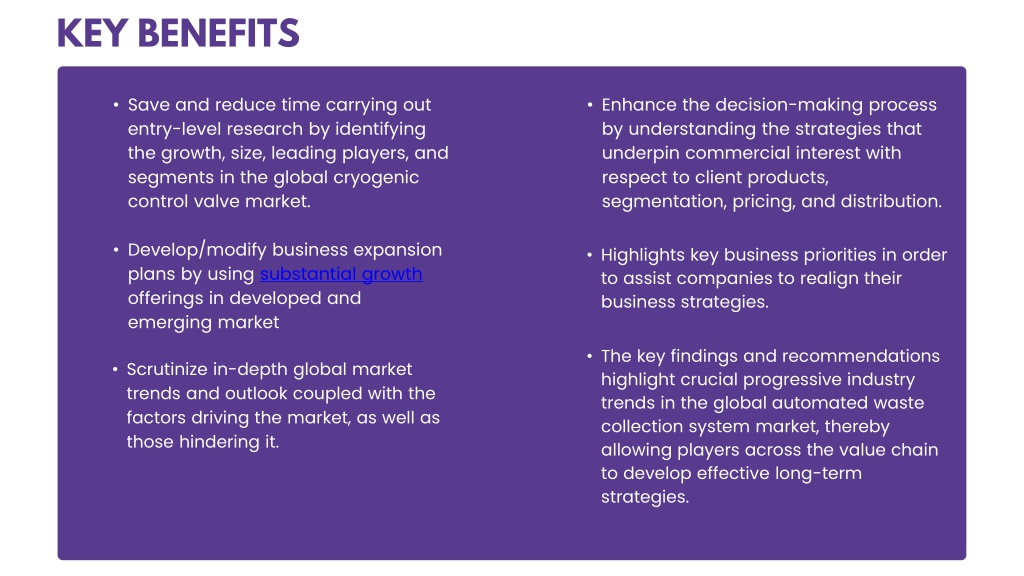 KEY BENEFITS

• Save and reduce time carrying out entry-level research by identifying the growth, size, leading players, and segments in the global cryogenic control valve market.

• Develop/modify business expansion plans by using substantial growth offerings in developed and emerging market

• Scrutinize in-depth global market trends and outlook coupled with the factors driving the market, as well as those hindering it.

• Enhance the decision-making process by understanding the strategies that underpin commercial interest with respect to client products, segmentation, pricing, and distribution.

• Highlights key business priorities in order to assist companies to realign their business strategies.

• The key findings and recommendations highlight crucial progressive industry trends in the global automated waste collection system market, thereby allowing players across the value chain to develop effective long-term strategies.